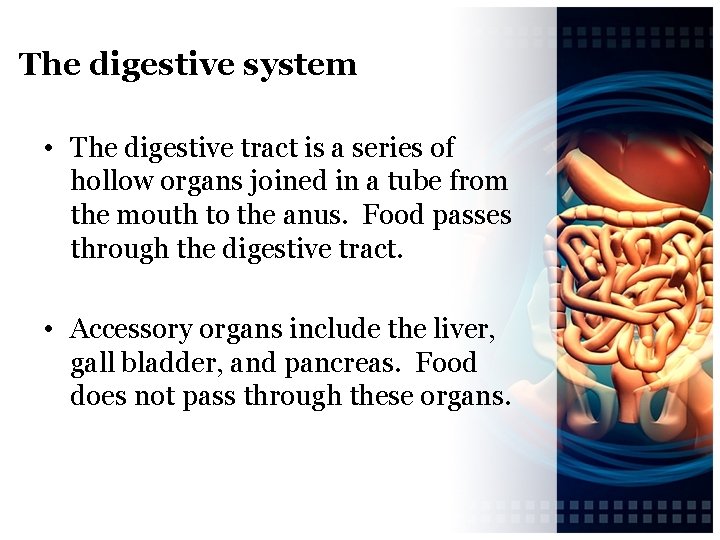 The digestive system

• The digestive tract is a series of hollow organs joined in a tube from the mouth to the anus.  Food passes through the digestive tract.

• Accessory organs include the liver, gall bladder, and pancreas.  Food does not pass through these organs.